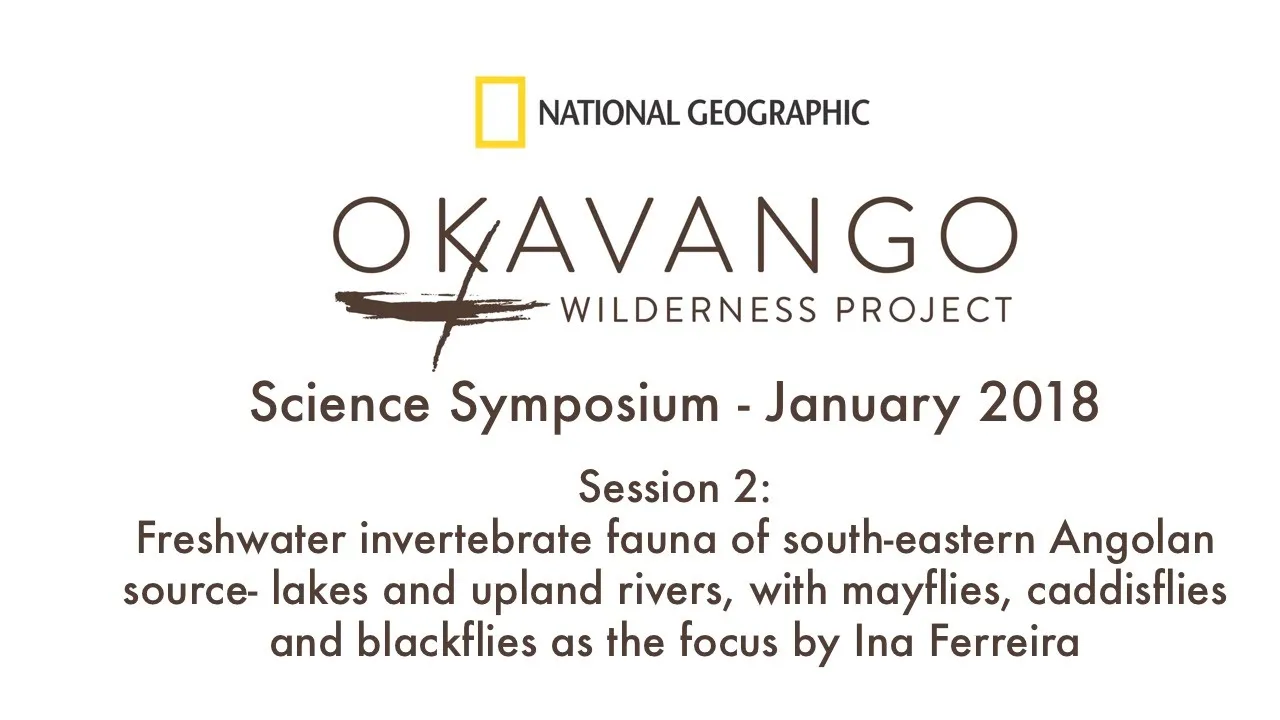 NATIONAL GEOGRAPHIC

OKAVANGO
WILDERNESS PROJECT

Science Symposium - January 2018

Session 2:
Freshwater invertebrate fauna of south-eastern Angolan source- lakes and upland rivers, with mayflies, caddisflies and blackflies as the focus by Ina Ferreira